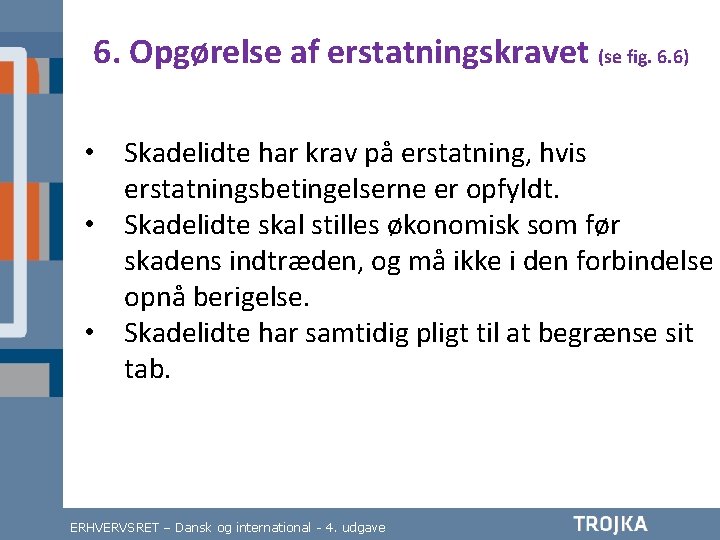 6. Opgørelse af erstatningskravet (se fig. 6.6)

• Skadelidte har krav på erstatning, hvis erstatningsbetingelserne er opfyldt.
• Skadelidte skal stilles økonomisk som før skadens indtræden, og må ikke i den forbindelse opnå berigelse.
• Skadelidte har samtidig pligt til at begrænse sit tab.

ERHVERVSRET – Dansk og international - 4. udgave

TROJKA